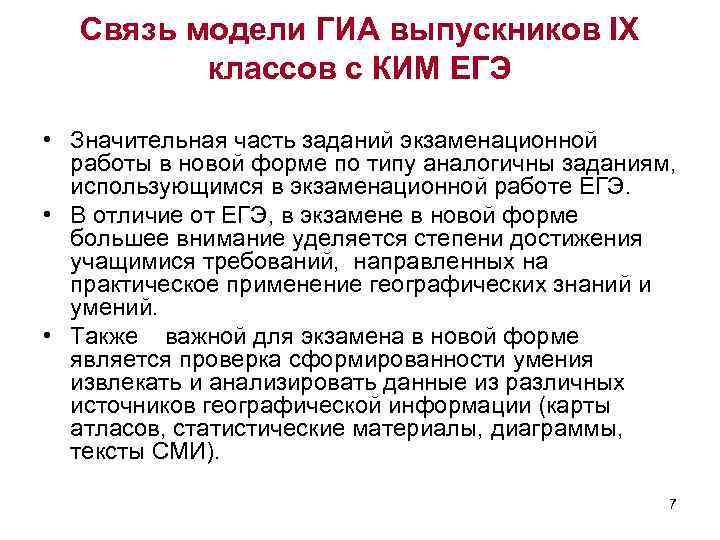 Связь модели ГИА выпускников IX классов с КИМ ЕГЭ

• Значительная часть заданий экзаменационной работы в новой форме по типу аналогичны заданиям, использующимся в экзаменационной работе ЕГЭ.

• В отличие от ЕГЭ, в экзамене в новой форме большее внимание уделяется степени достижения учащимися требований, направленных на практическое применение географических знаний и умений.

• Также важной для экзамена в новой форме является проверка сформированности умения извлекать и анализировать данные из различных источников географической информации (карты атласов, статистические материалы, диаграммы, тексты СМИ).

7